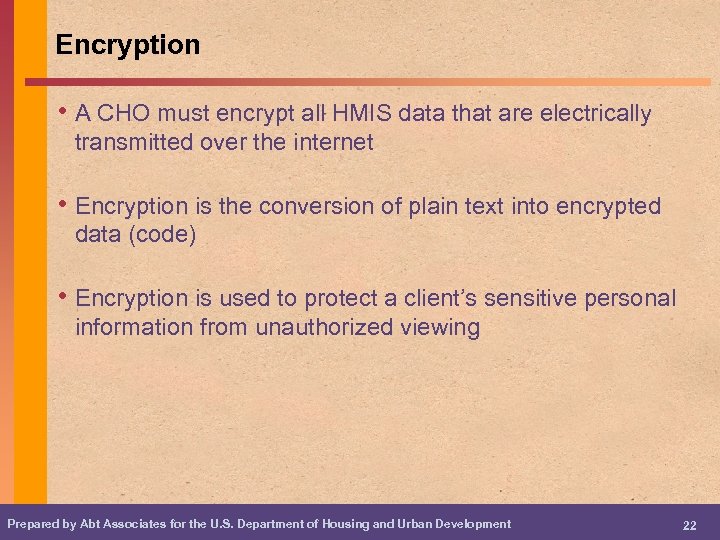 Encryption

• A CHO must encrypt all HMIS data that are electrically transmitted over the internet

• Encryption is the conversion of plain text into encrypted data (code)

• Encryption is used to protect a client's sensitive personal information from unauthorized viewing

Prepared by Abt Associates for the U.S. Department of Housing and Urban Development

22